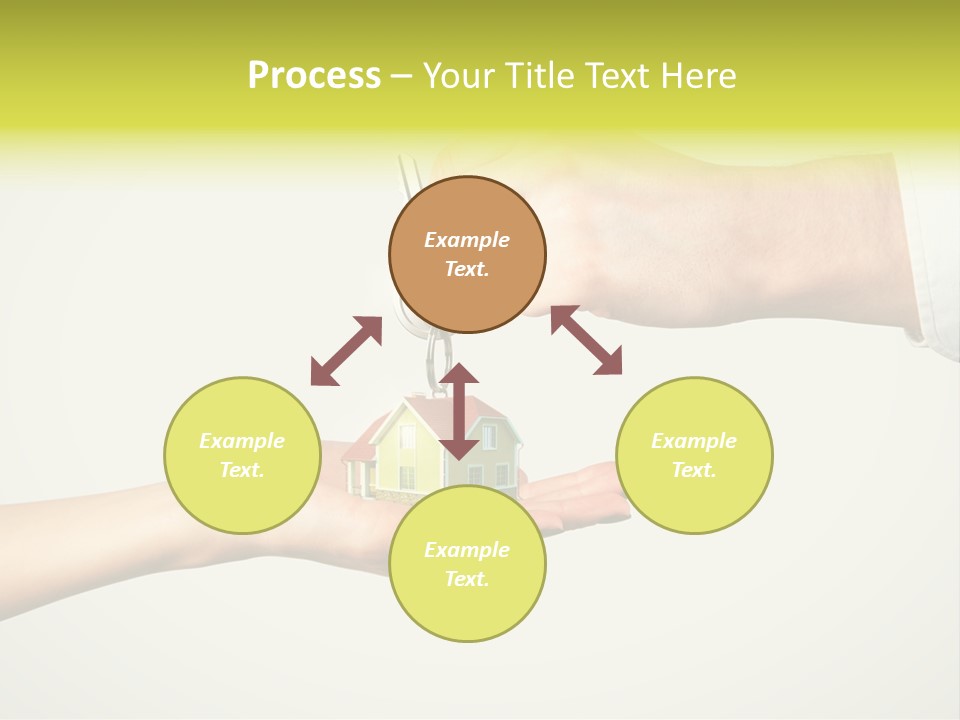 Process – Your Title Text Here

Example Text.

Example Text.

Example Text.

Example Text.